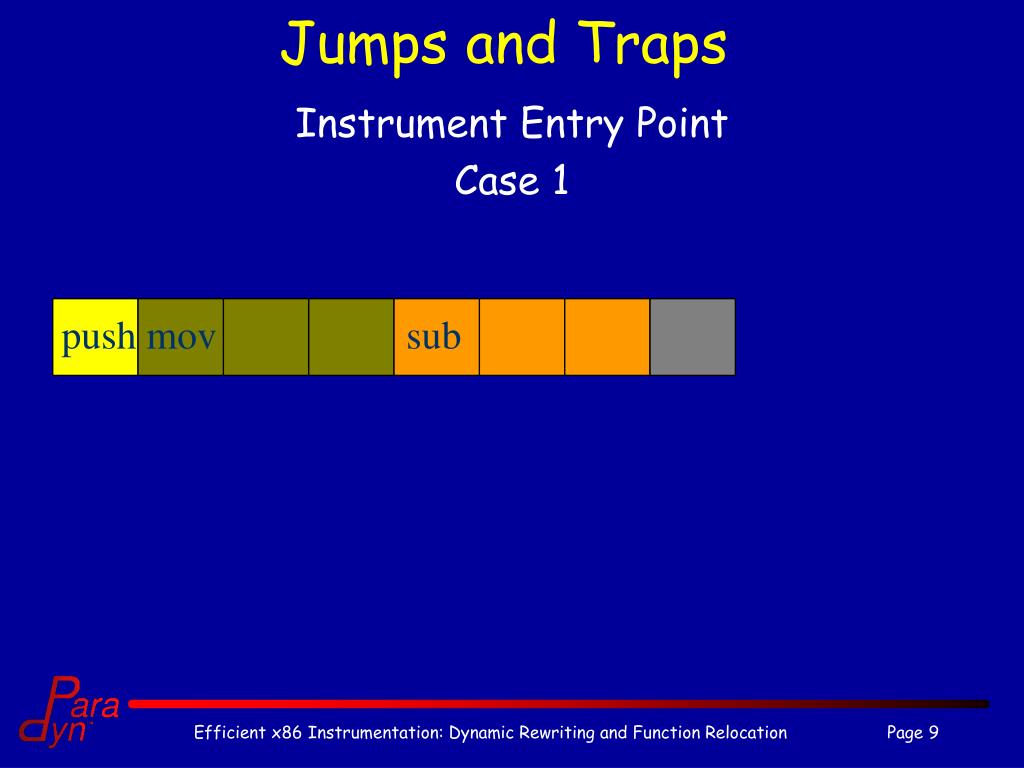 Jumps and Traps

Instrument Entry Point

Case 1

push mov sub

Para dyn

Efficient x86 Instrumentation: Dynamic Rewriting and Function Relocation

Page 9